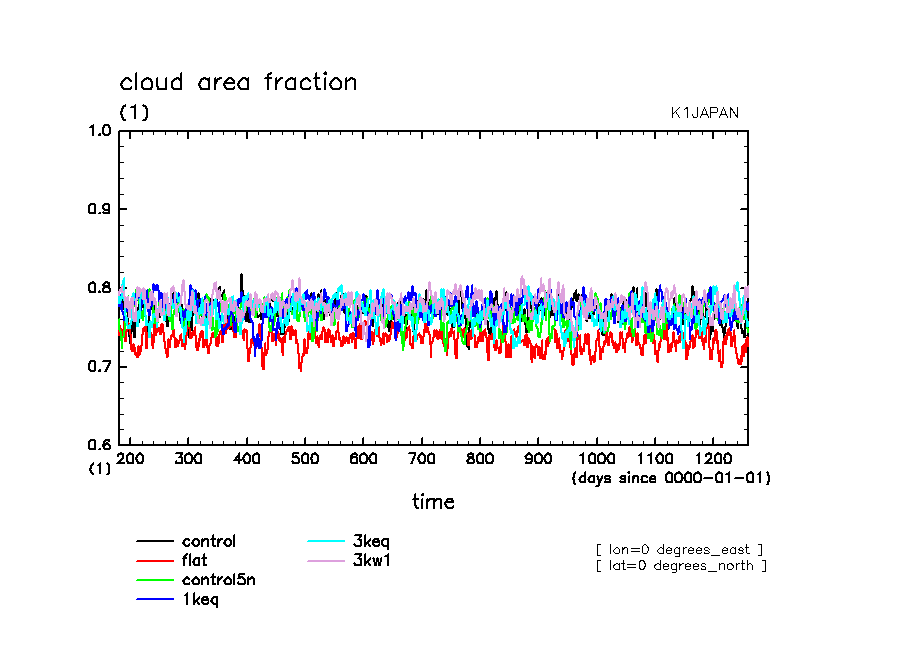 cloud area fraction
(1)
K1JAPAN

1.0
0.9
0.8
0.7
0.6
(1)

200 300 400 500 600 700 800 900 1000 1100 1200
(days since 0000-01-01)

time

control
flat
control5n
1keq
3keq
3kw1

[ lon=0 degrees_east ]
[ lat=0 degrees_north ]